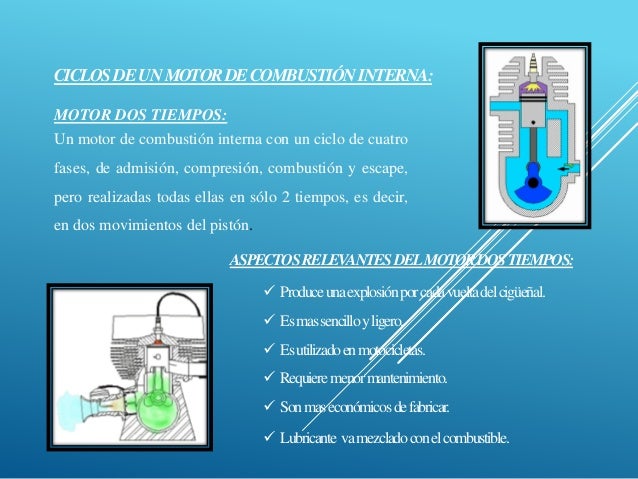 CICLOS DE UN MOTOR DE COMBUSTIÓN INTERNA:

MOTOR DOS TIEMPOS:
Un motor de combustión interna con un ciclo de cuatro fases, de admisión, compresión, combustión y escape, pero realizadas todas ellas en sólo 2 tiempos, es decir, en dos movimientos del pistón.

ASPECTOS RELEVANTES DEL MOTOR DOS TIEMPOS:

✓ Produce una explosión por cada vuelta del cigüeñal.
✓ Es mas sencillo y ligero.
✓ Es utilizado en motocicletas.
✓ Requiere menor mantenimiento.
✓ Son mas económicos de fabricar.
✓ Lubricante va mezclado con el combustible.